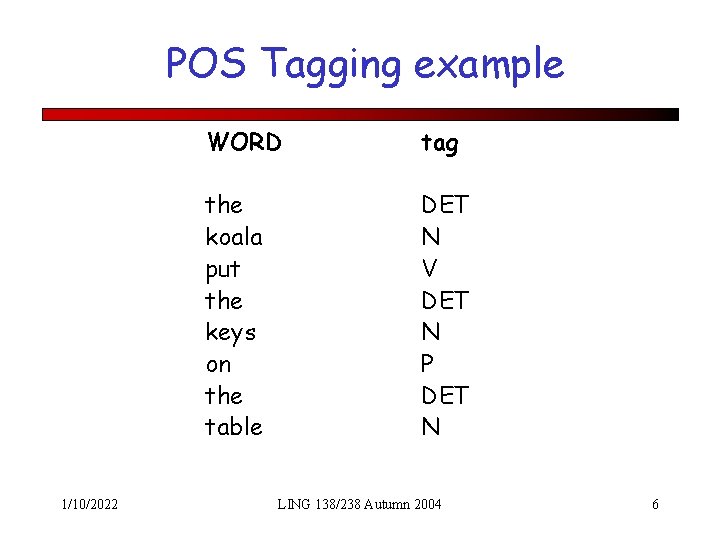 POS Tagging example

| WORD | tag |
|---|---|
| the | DET |
| koala | N |
| put | V |
| the | DET |
| keys | N |
| on | P |
| the | DET |
| table | N |

1/10/2022 LING 138/238 Autumn 2004 6